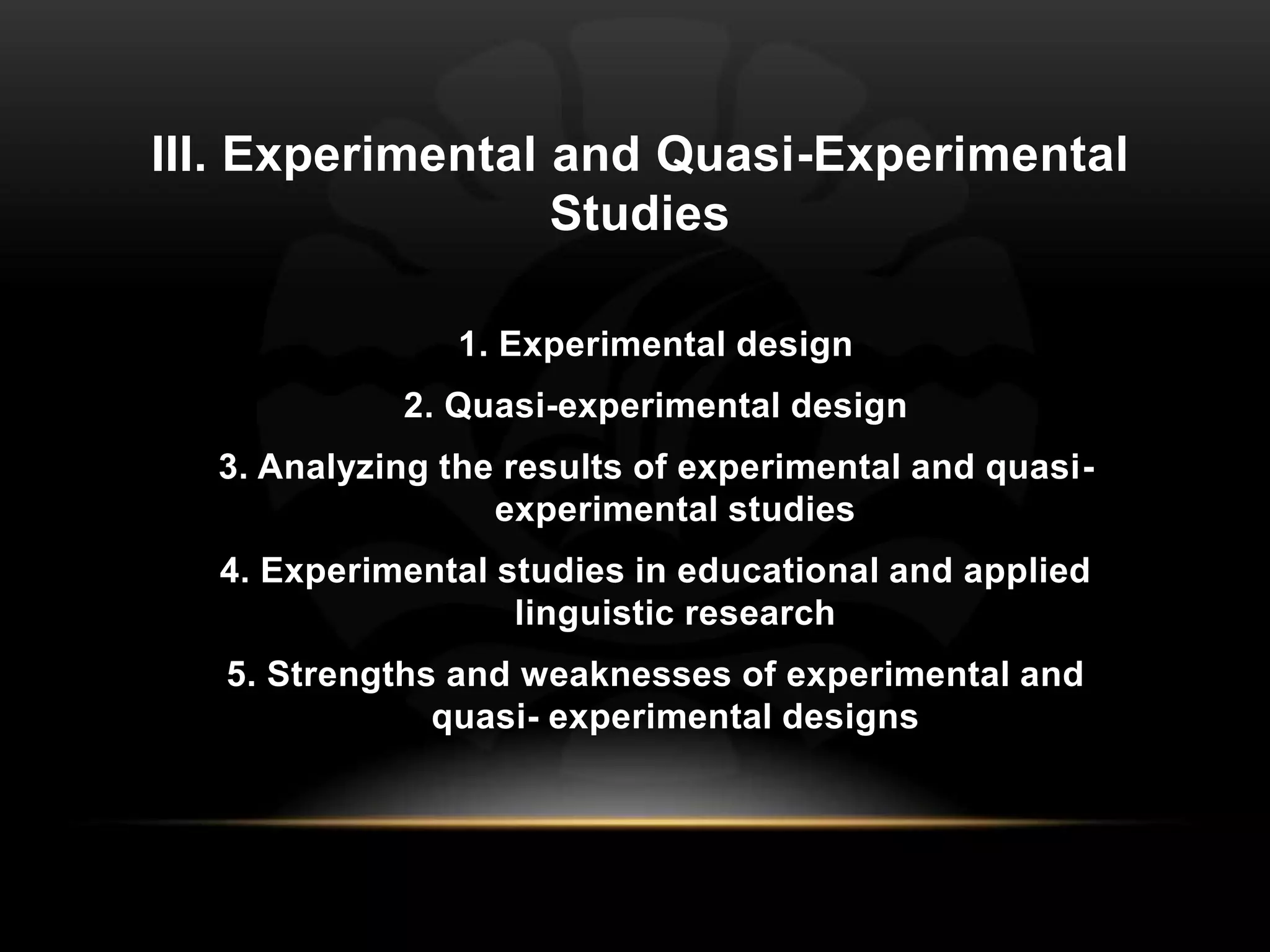 III. Experimental and Quasi-Experimental Studies

1. Experimental design

2. Quasi-experimental design

3. Analyzing the results of experimental and quasi-experimental studies

4. Experimental studies in educational and applied linguistic research

5. Strengths and weaknesses of experimental and quasi- experimental designs